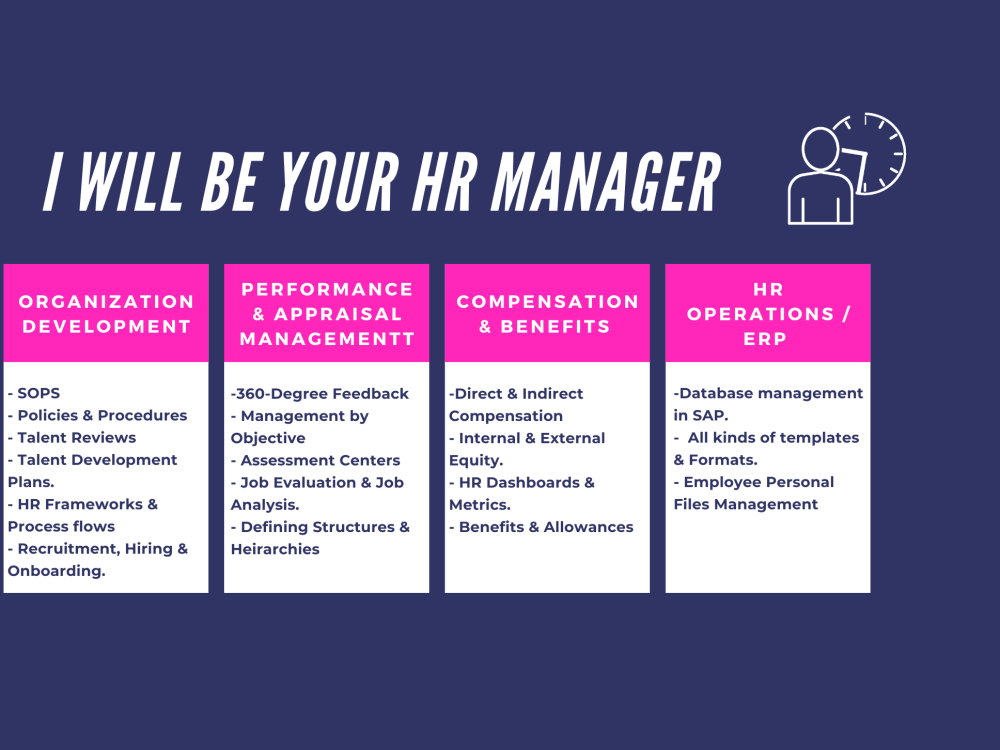 I WILL BE YOUR HR MANAGER

ORGANIZATION DEVELOPMENT

- SOPS
- Policies & Procedures
- Talent Reviews
- Talent Development Plans.
- HR Frameworks & Process flows
- Recruitment, Hiring & Onboarding.

PERFORMANCE & APPRAISAL MANAGEMENTT

-360-Degree Feedback
- Management by Objective
- Assessment Centers
- Job Evaluation & Job Analysis.
- Defining Structures & Heirarchies

COMPENSATION & BENEFITS

-Direct & Indirect Compensation
- Internal & External Equity.
- HR Dashboards & Metrics.
- Benefits & Allowances

HR OPERATIONS / ERP

-Database management in SAP.
- All kinds of templates & Formats.
- Employee Personal Files Management